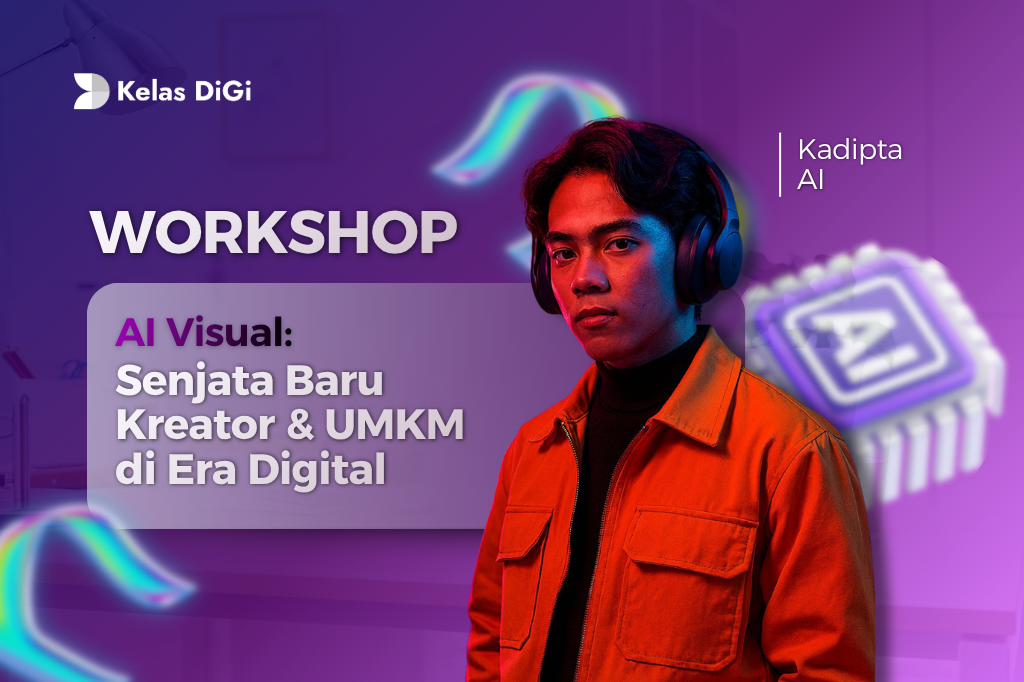 Kelas DiGi

Kadipta AI

WORKSHOP

AI Visual: Senjata Baru Kreator & UMKM di Era Digital

AI